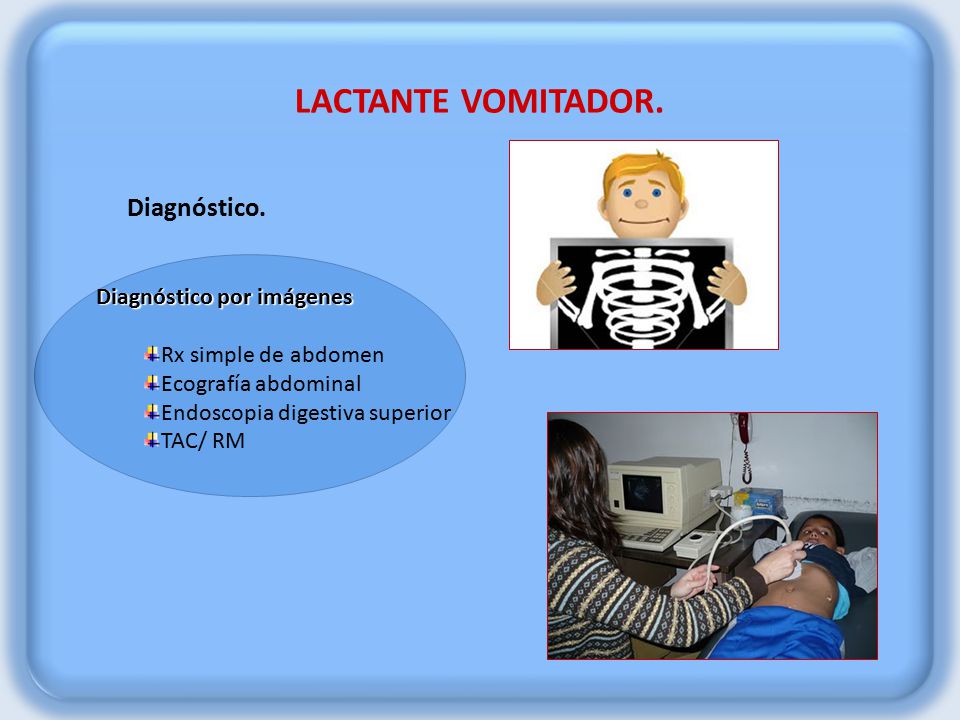 LACTANTE VOMITADOR.

Diagnóstico.

Diagnóstico por imágenes

Rx simple de abdomen
Ecografía abdominal
Endoscopia digestiva superior
TAC/ RM